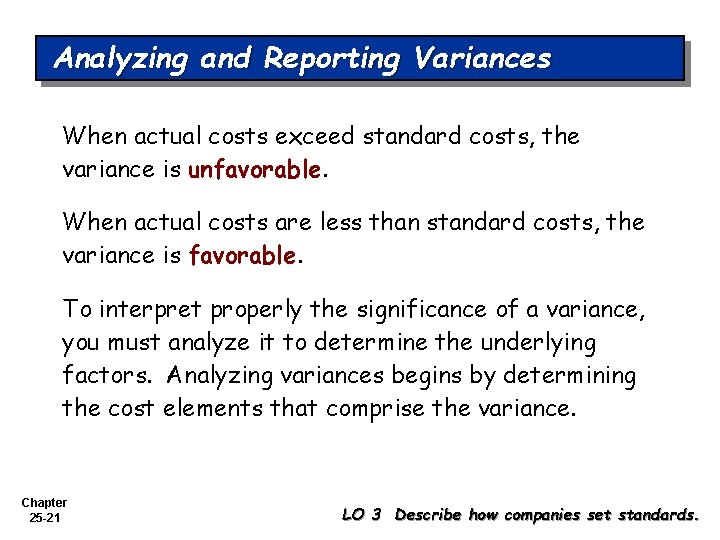 Analyzing and Reporting Variances

When actual costs exceed standard costs, the variance is unfavorable.

When actual costs are less than standard costs, the variance is favorable.

To interpret properly the significance of a variance, you must analyze it to determine the underlying factors. Analyzing variances begins by determining the cost elements that comprise the variance.

Chapter 25-21

LO 3 Describe how companies set standards.